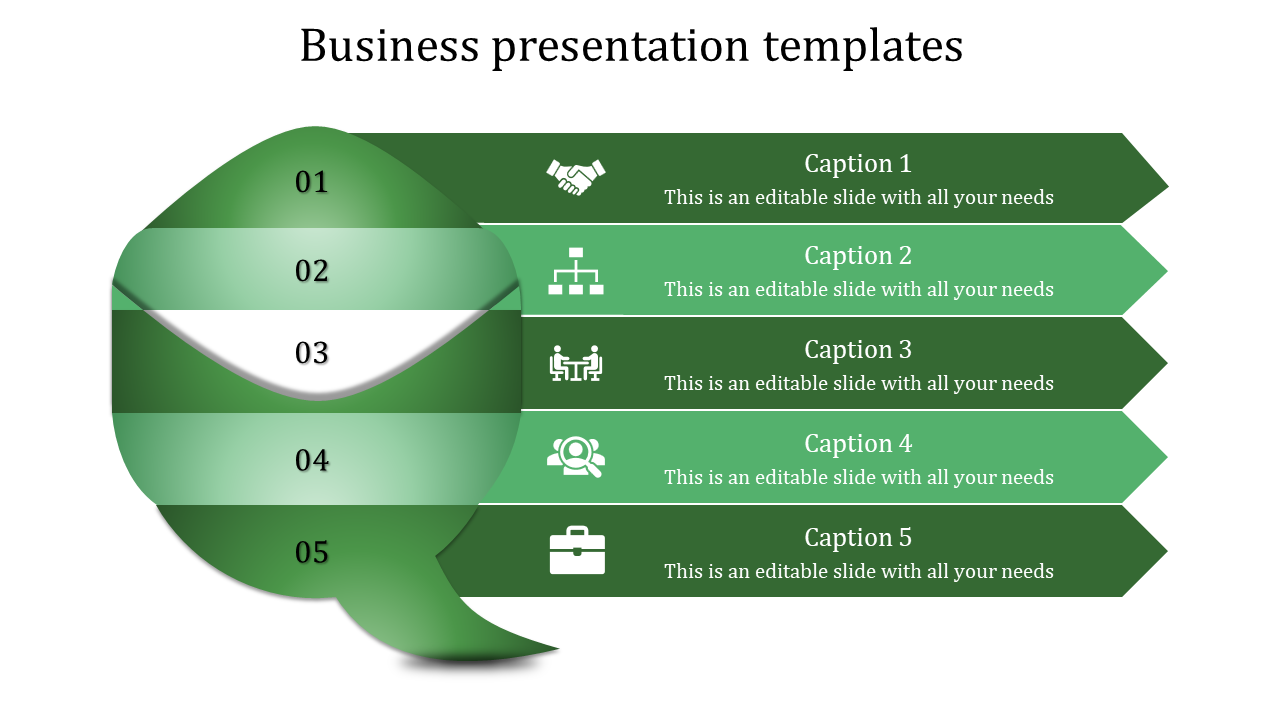 Business presentation templates

01

Caption 1
This is an editable slide with all your needs

02

Caption 2
This is an editable slide with all your needs

03

Caption 3
This is an editable slide with all your needs

04

Caption 4
This is an editable slide with all your needs

05

Caption 5
This is an editable slide with all your needs